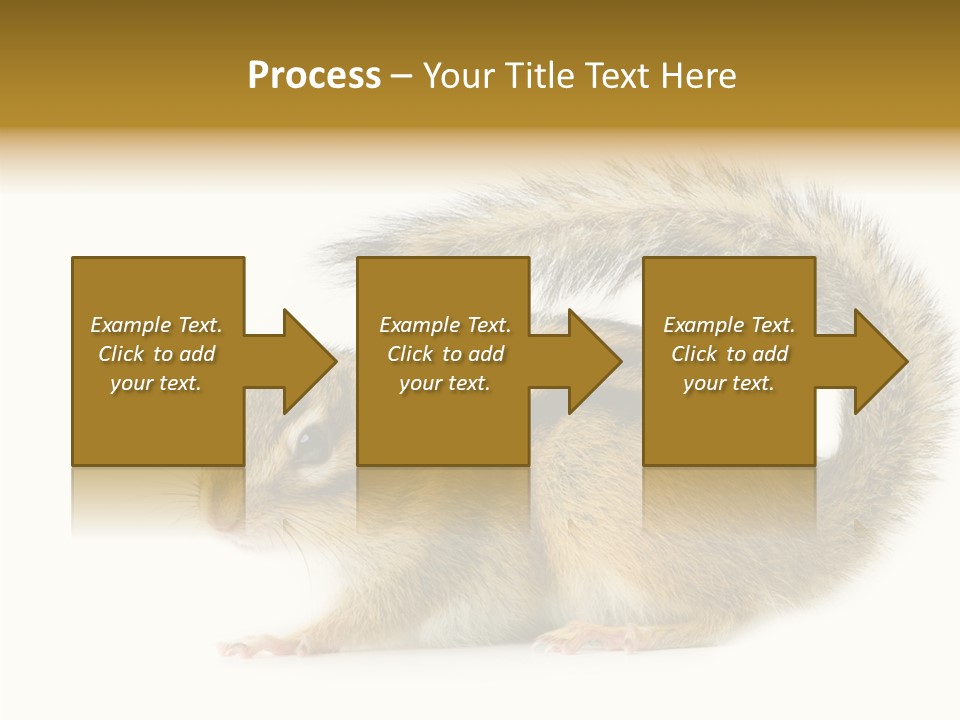 Process – Your Title Text Here

Example Text. Click to add your text.

Example Text. Click to add your text.

Example Text. Click to add your text.